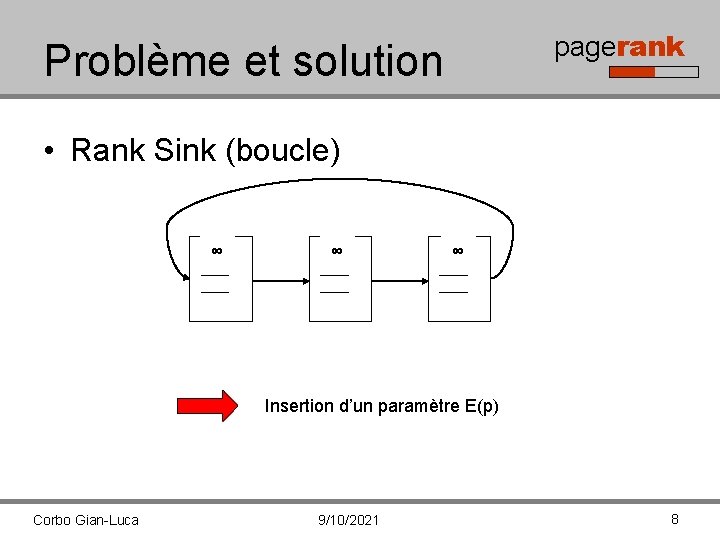 Problème et solution

pagerank

• Rank Sink (boucle)

$\infty$

$\infty$

$\infty$

Insertion d'un paramètre E(p)

Corbo Gian-Luca

9/10/2021

8